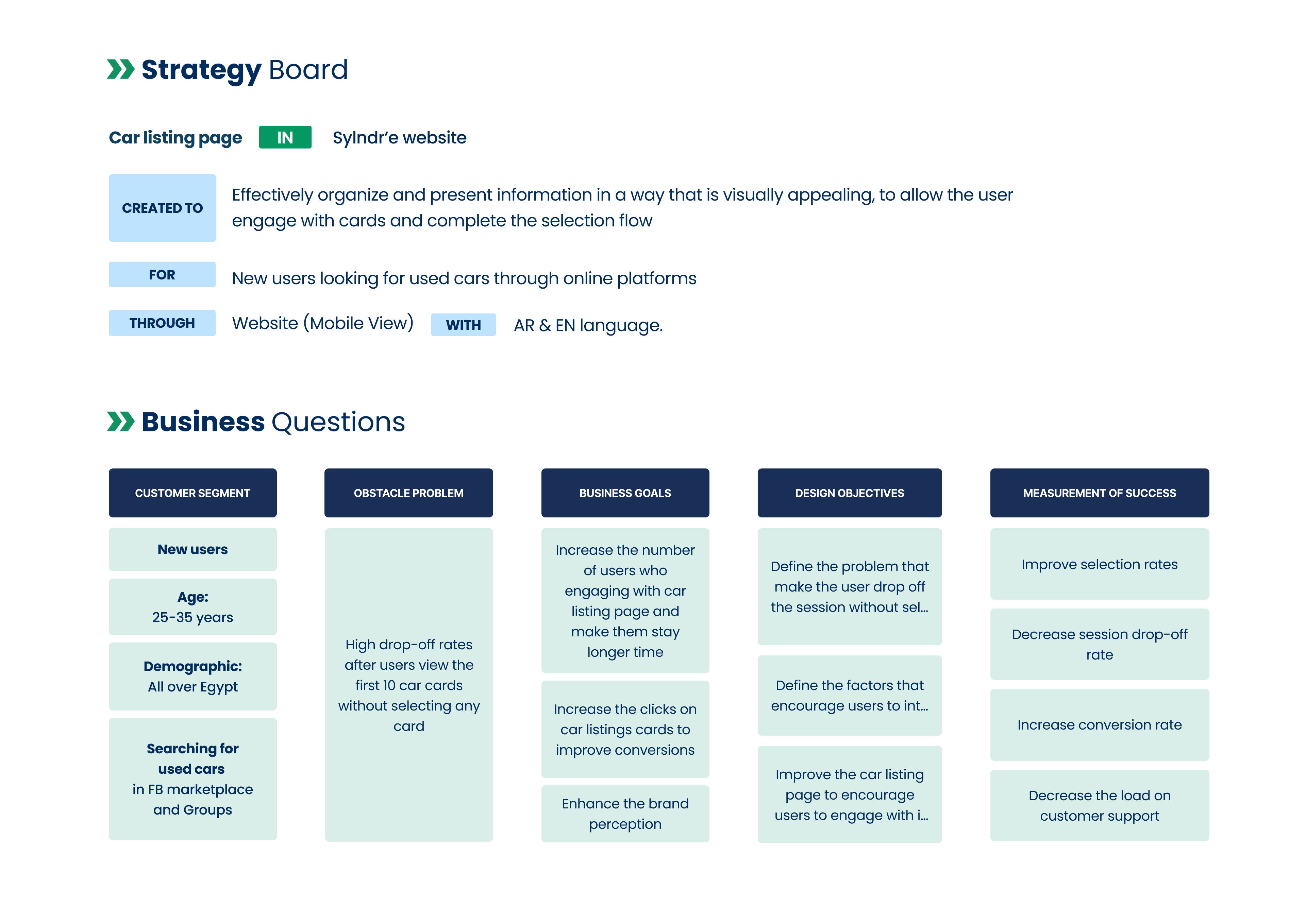 Strategy Board

Car listing page IN Sylndr'e website

CREATED TO Effectively organize and present information in a way that is visually appealing, to allow the user engage with cards and complete the selection flow

FOR New users looking for used cars through online platforms

THROUGH Website (Mobile View) WITH AR & EN language.

Business Questions

CUSTOMER SEGMENT

New users

Age:
25-35 years

Demographic:
All over Egypt

Searching for used cars
in FB marketplace and Groups

OBSTACLE PROBLEM

High drop-off rates after users view the first 10 car cards without selecting any card

BUSINESS GOALS

Increase the number of users who engaging with car listing page and make them stay longer time

Increase the clicks on car listings cards to improve conversions

Enhance the brand perception

DESIGN OBJECTIVES

Define the problem that make the user drop off the session without sel...

Define the factors that encourage users to int...

Improve the car listing page to encourage users to engage with i...

MEASUREMENT OF SUCCESS

Improve selection rates

Decrease session drop-off rate

Increase conversion rate

Decrease the load on customer support